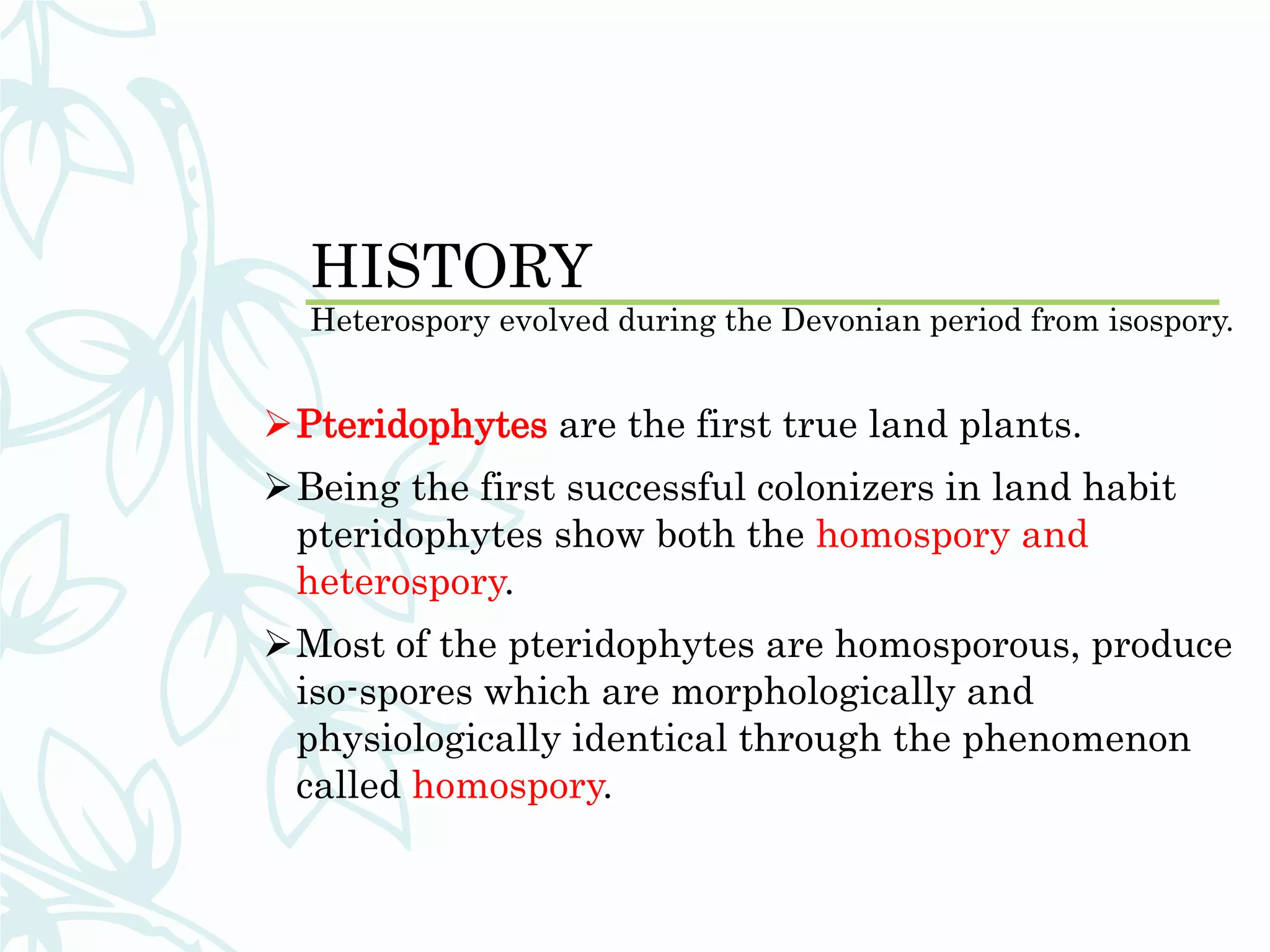 HISTORY

Heterospory evolved during the Devonian period from isospory.

➢ Pteridophytes are the first true land plants.

➢ Being the first successful colonizers in land habit pteridophytes show both the homospory and heterospory.

➢ Most of the pteridophytes are homosporous, produce iso-spores which are morphologically and physiologically identical through the phenomenon called homospory.